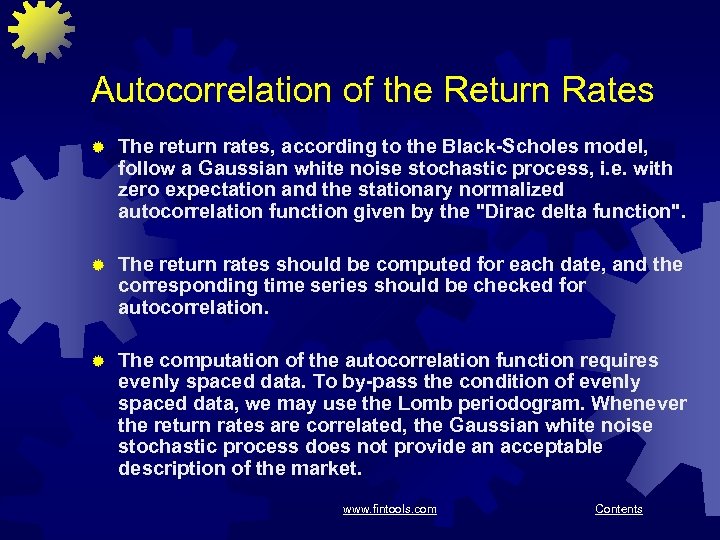 Autocorrelation of the Return Rates

The return rates, according to the Black-Scholes model, follow a Gaussian white noise stochastic process, i.e. with zero expectation and the stationary normalized autocorrelation function given by the "Dirac delta function".

The return rates should be computed for each date, and the corresponding time series should be checked for autocorrelation.

The computation of the autocorrelation function requires evenly spaced data. To by-pass the condition of evenly spaced data, we may use the Lomb periodogram. Whenever the return rates are correlated, the Gaussian white noise stochastic process does not provide an acceptable description of the market.

www.fintools.com Contents